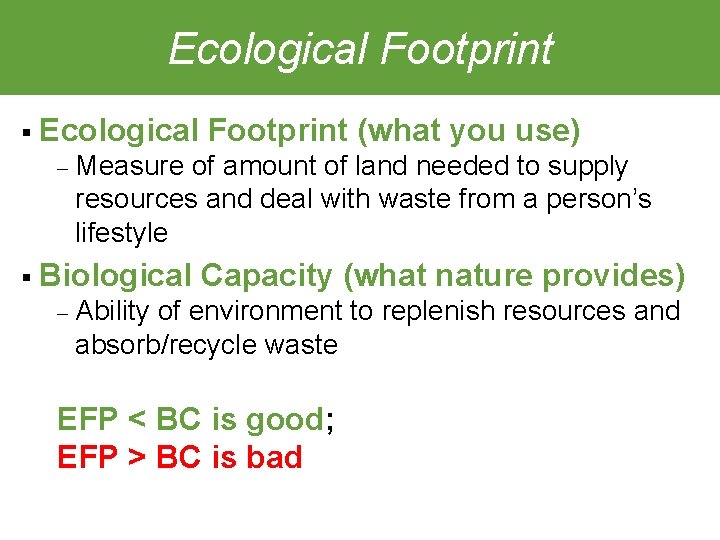 Ecological Footprint

▪ Ecological Footprint (what you use)
– Measure of amount of land needed to supply resources and deal with waste from a person's lifestyle

▪ Biological Capacity (what nature provides)
– Ability of environment to replenish resources and absorb/recycle waste

EFP < BC is good;
EFP > BC is bad